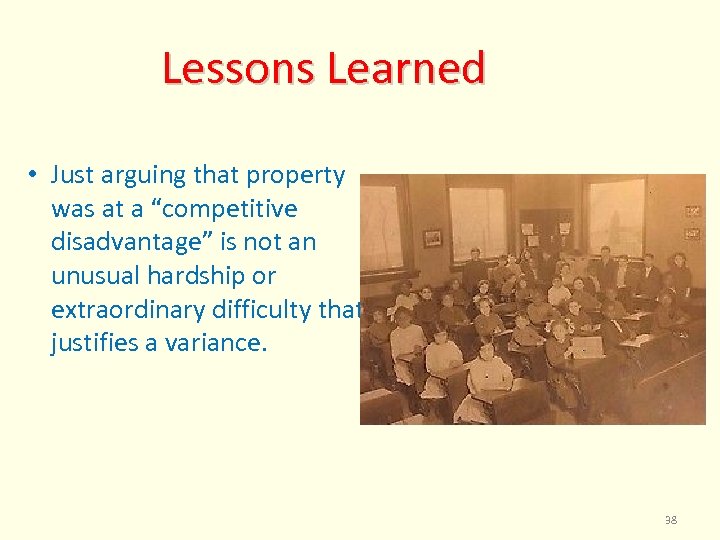 Lessons Learned

• Just arguing that property was at a “competitive disadvantage” is not an unusual hardship or extraordinary difficulty that justifies a variance.

38